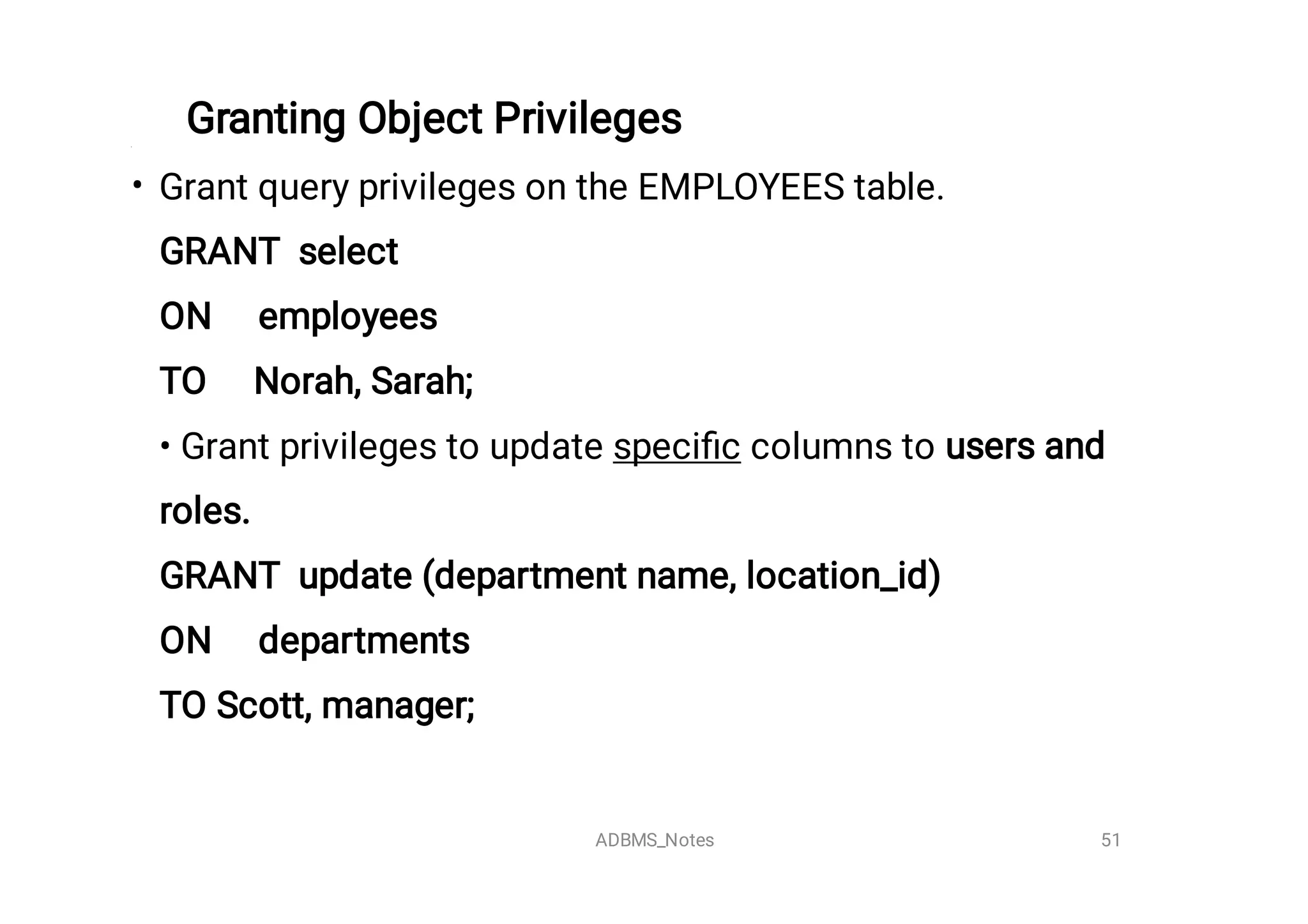 Granting Object Privileges

• Grant query privileges on the EMPLOYEES table.

GRANT select

ON employees

TO Norah, Sarah;

• Grant privileges to update specific columns to users and roles.

GRANT update (department name, location_id)

ON departments

TO Scott, manager;

ADBMS_Notes 51